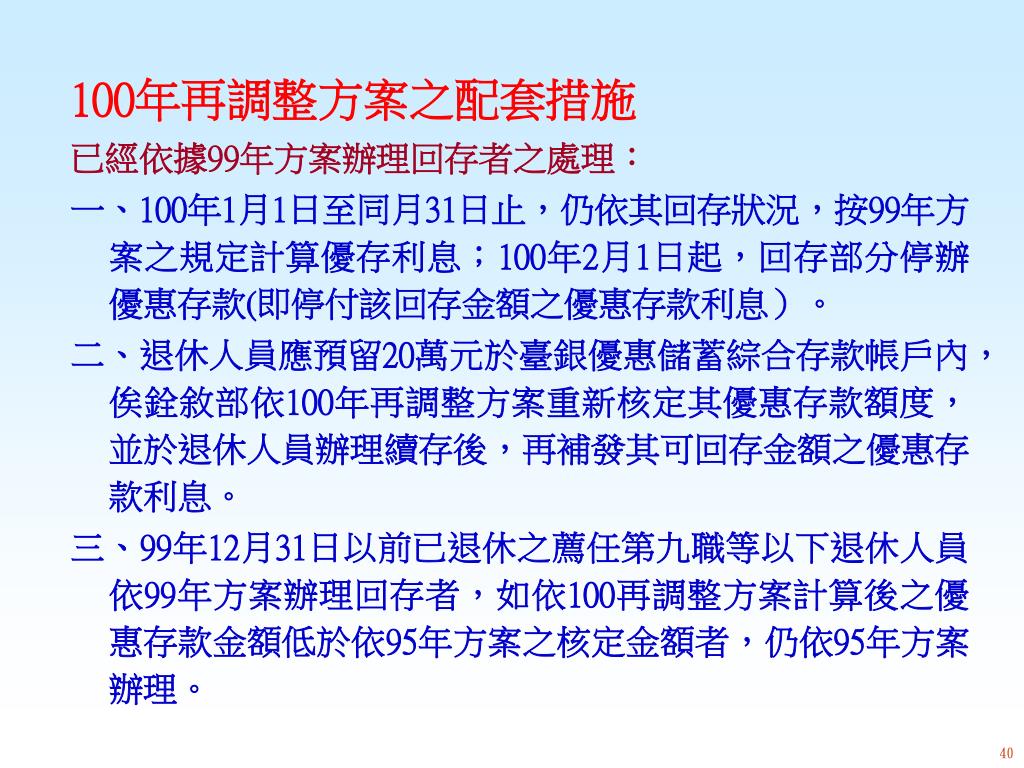 100年再調整方案之配套措施

已經依據99年方案辦理回存者之處理：

一、100年1月1日至同月31日止，仍依其回存狀況，按99年方案之規定計算優存利息；100年2月1日起，回存部分停辦優惠存款(即停付該回存金額之優惠存款利息）。

二、退休人員應預留20萬元於臺銀優惠儲蓄綜合存款帳戶內，俟銓敘部依100年再調整方案重新核定其優惠存款額度，並於退休人員辦理續存後，再補發其可回存金額之優惠存款利息。

三、99年12月31日以前已退休之薦任第九職等以下退休人員依99年方案辦理回存者，如依100再調整方案計算後之優惠存款金額低於依95年方案之核定金額者，仍依95年方案辦理。

40